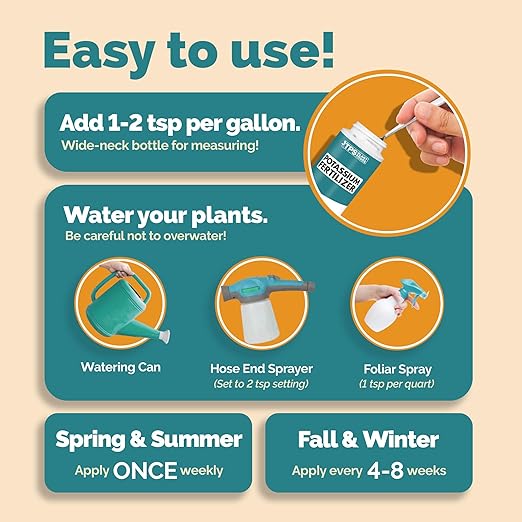 Easy to use!

Add 1-2 tsp per gallon.
Wide-neck bottle for measuring!

TPS
POTASSIUM FERTILIZER

Water your plants.
Be careful not to overwater!

Watering Can

Hose End Sprayer
(Set to 2 tsp setting)

Foliar Spray
(1 tsp per quart)

Spring & Summer
Apply ONCE weekly

Fall & Winter
Apply every 4-8 weeks